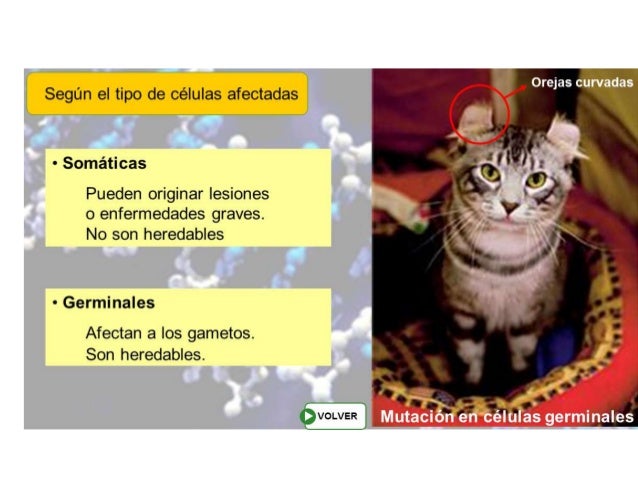 Según el tipo de células afectadas

• Somáticas

Pueden originar lesiones o enfermedades graves. No son heredables

• Germinales

Afectan a los gametos. Son heredables.

VOLVER

Orejas curvadas

Mutación en células germinales